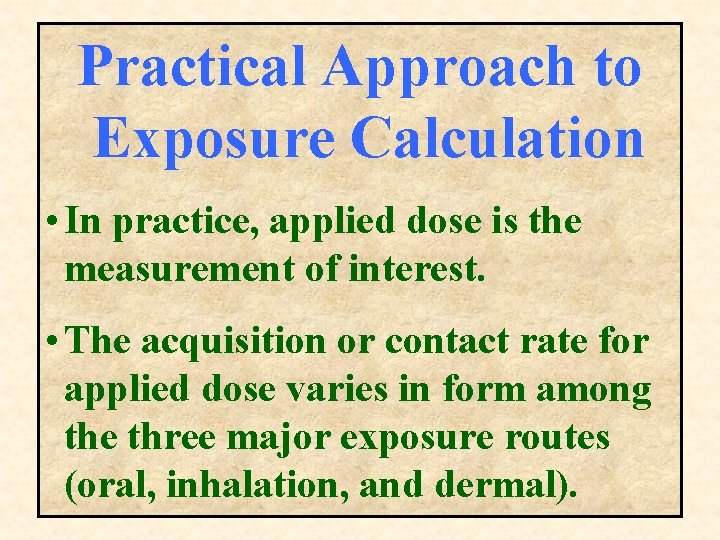 Practical Approach to Exposure Calculation

• In practice, applied dose is the measurement of interest.

• The acquisition or contact rate for applied dose varies in form among the three major exposure routes (oral, inhalation, and dermal).